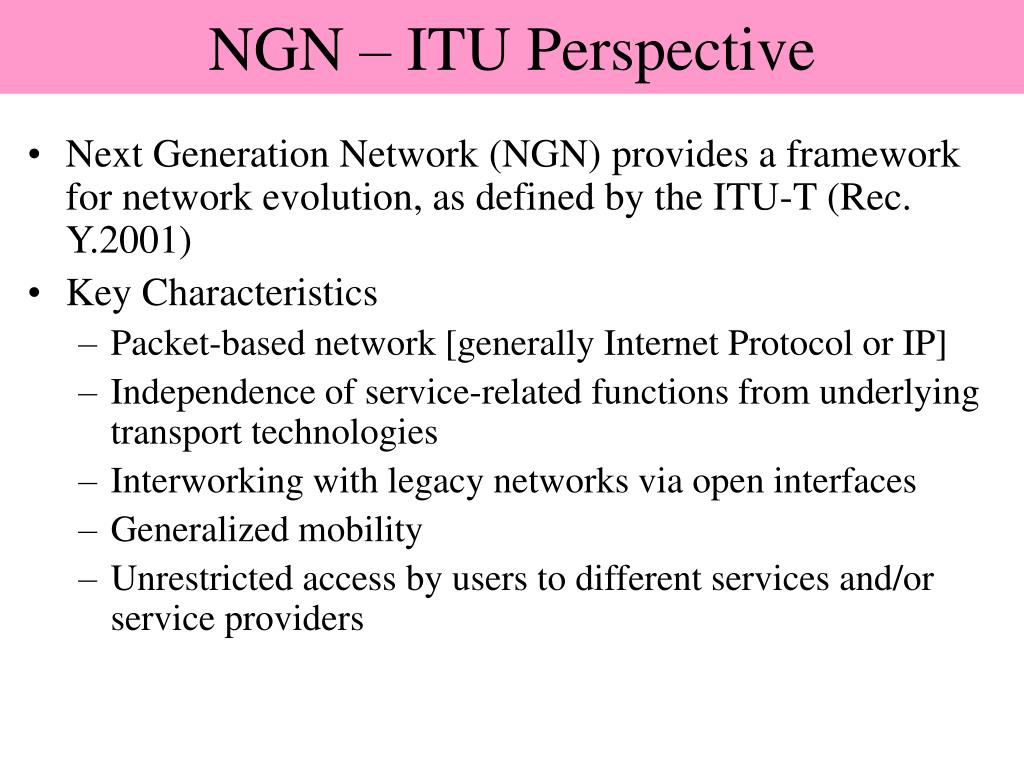 NGN – ITU Perspective

• Next Generation Network (NGN) provides a framework for network evolution, as defined by the ITU-T (Rec. Y.2001)
• Key Characteristics
– Packet-based network [generally Internet Protocol or IP]
– Independence of service-related functions from underlying transport technologies
– Interworking with legacy networks via open interfaces
– Generalized mobility
– Unrestricted access by users to different services and/or service providers